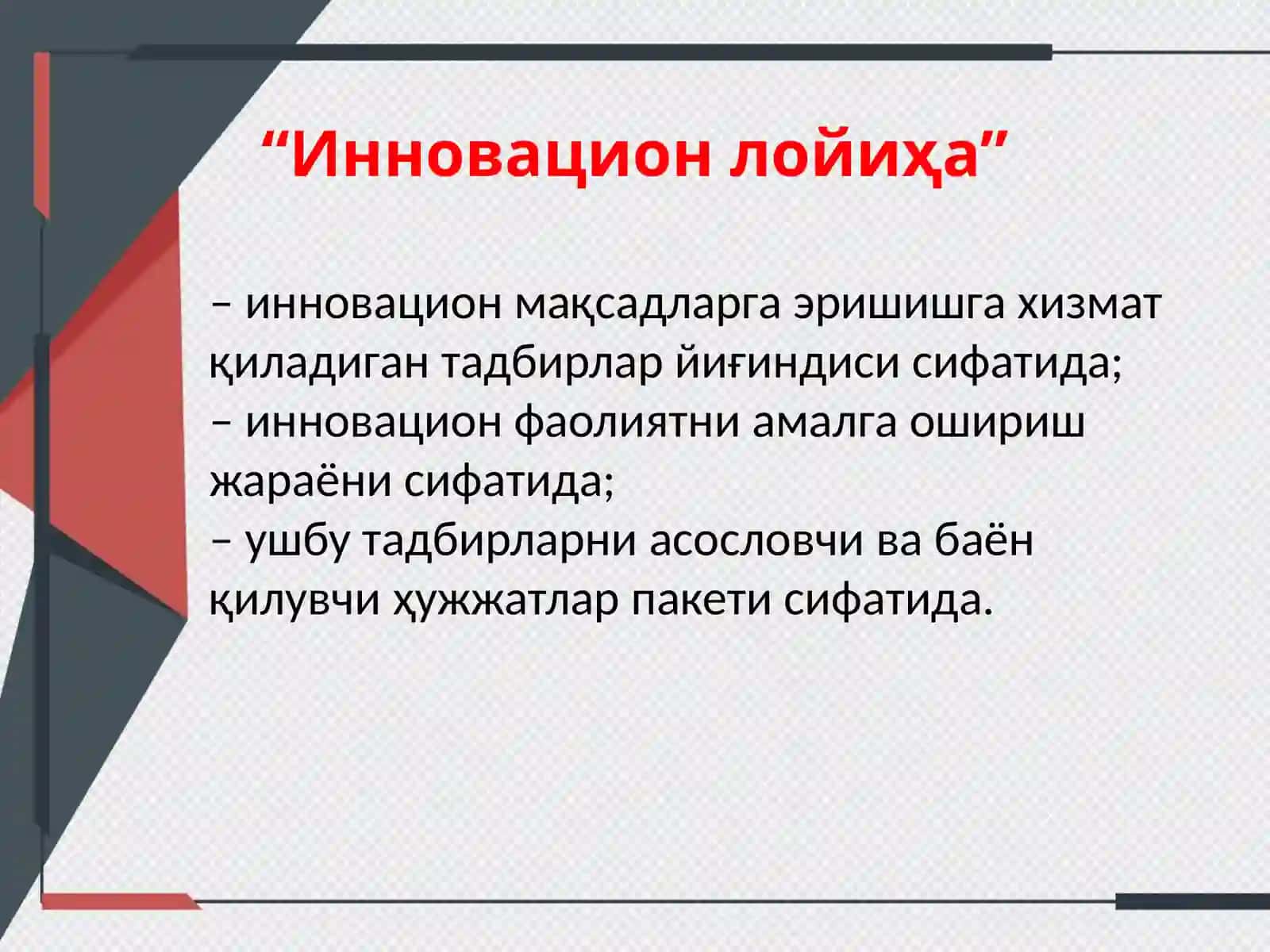 “Инновацион лойиҳа”

– инновацион мақсадларга эришишга хизмат қиладиган тадбирлар йиғиндиси сифатида;
– инновацион фаолиятни амалга ошириш жараёни сифатида;
– ушбу тадбирларни асословчи ва баён қилувчи ҳужжатлар пакети сифатида.